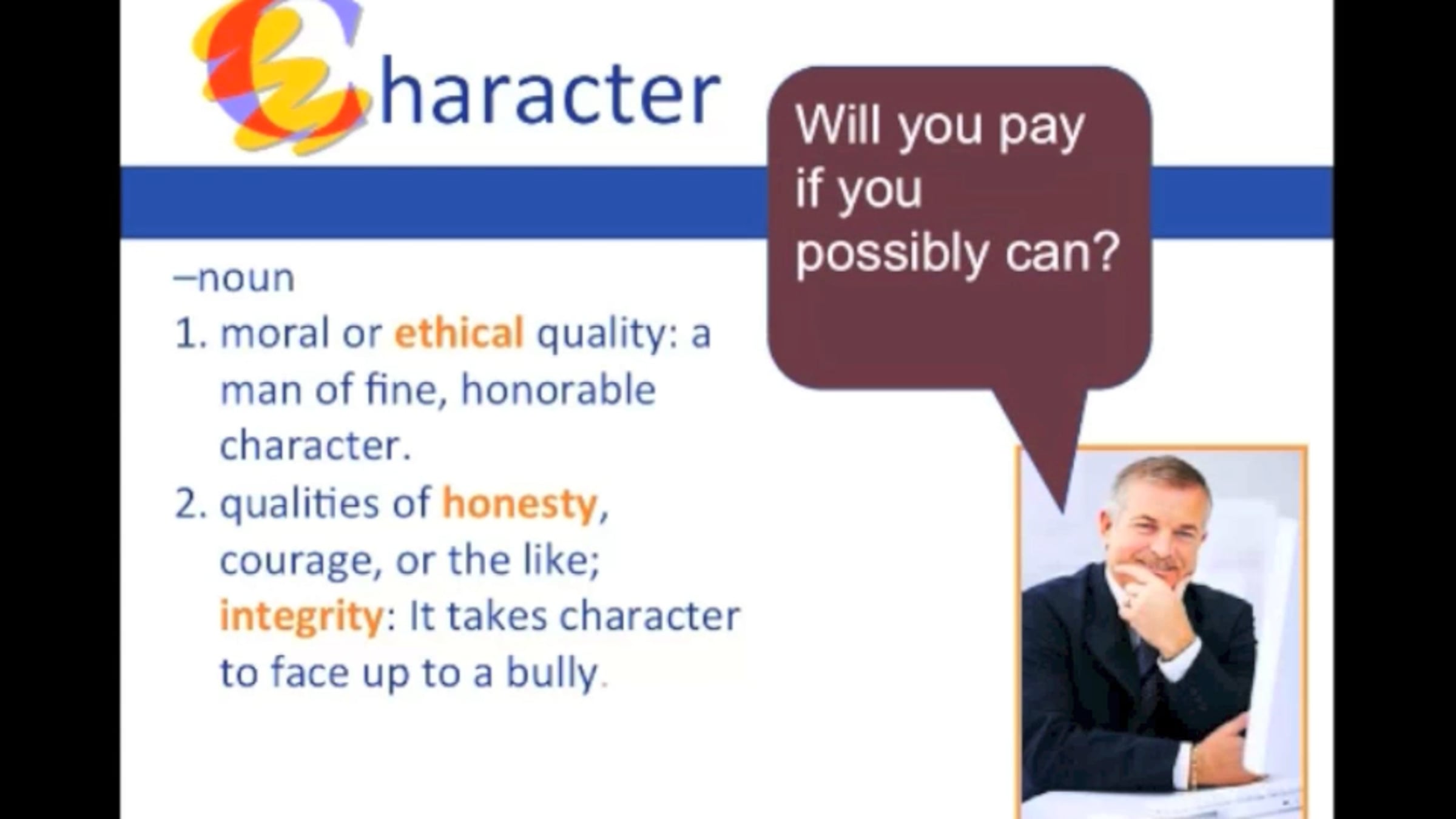 Character

Will you pay if you possibly can?

–noun
1. moral or ethical quality: a man of fine, honorable character.
2. qualities of honesty, courage, or the like; integrity: It takes character to face up to a bully.